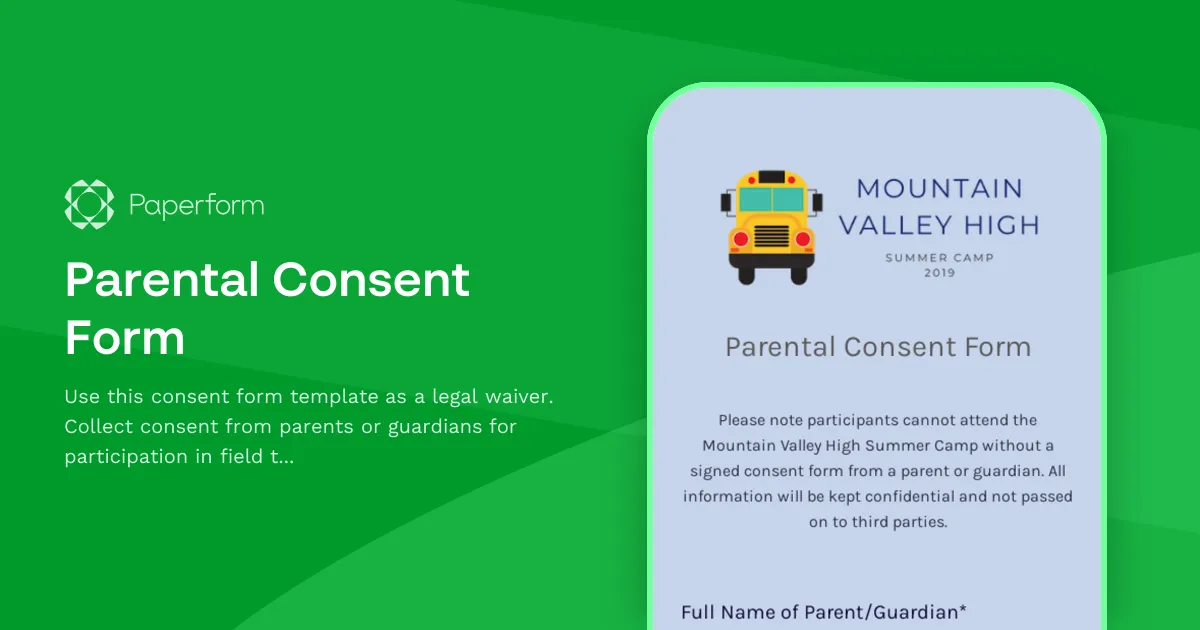 Paperform

Parental Consent Form

Use this consent form template as a legal waiver. Collect consent from parents or guardians for participation in field t...

MOUNTAIN VALLEY HIGH
SUMMER CAMP
2019

Parental Consent Form

Please note participants cannot attend the Mountain Valley High Summer Camp without a signed consent form from a parent or guardian. All information will be kept confidential and not passed on to third parties.

Full Name of Parent/Guardian*